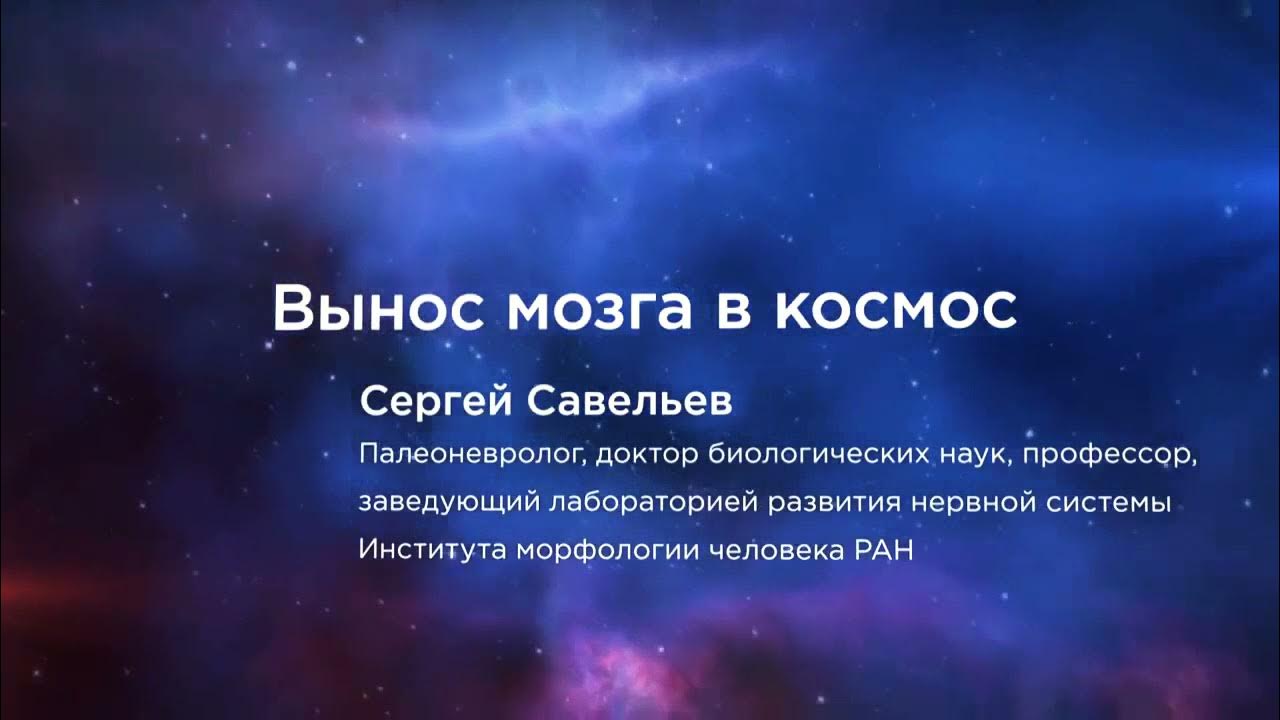 Вынос мозга в космос

Сергей Савельев

Палеоневролог, доктор биологических наук, профессор, заведующий лабораторией развития нервной системы Института морфологии человека РАН